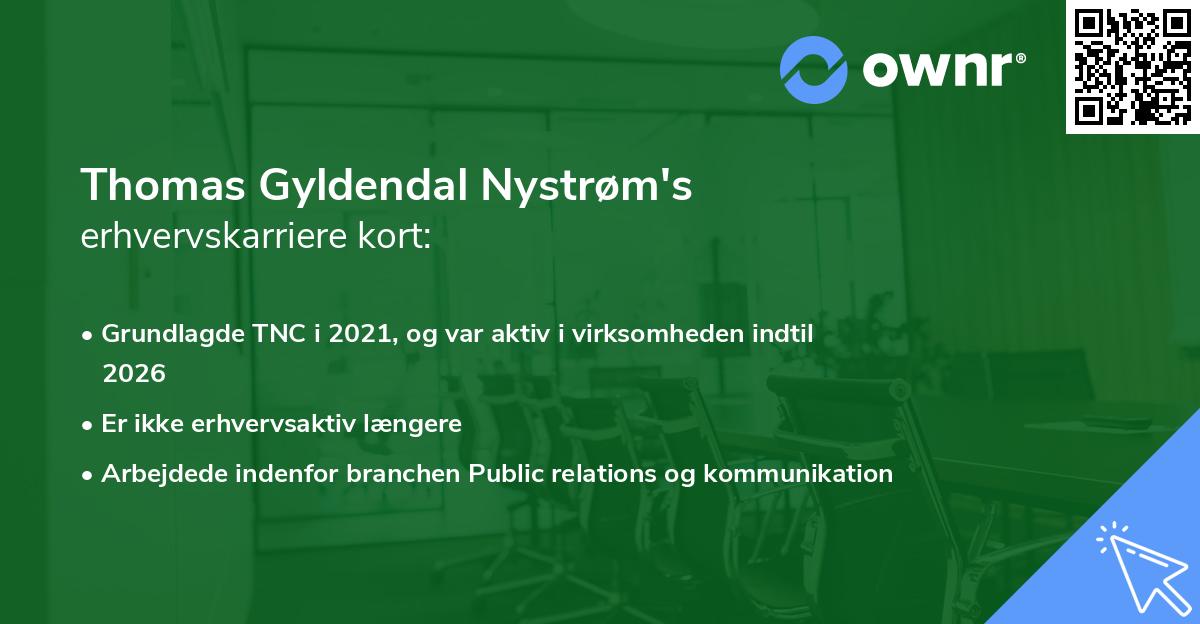 ownr®

Thomas Gyldendal Nystrøm's
erhvervskarriere kort:

• Grundlagde TNC i 2021, og var aktiv i virksomheden indtil 2026
• Er ikke erhvervsaktiv længere
• Arbejdede indenfor branchen Public relations og kommunikation